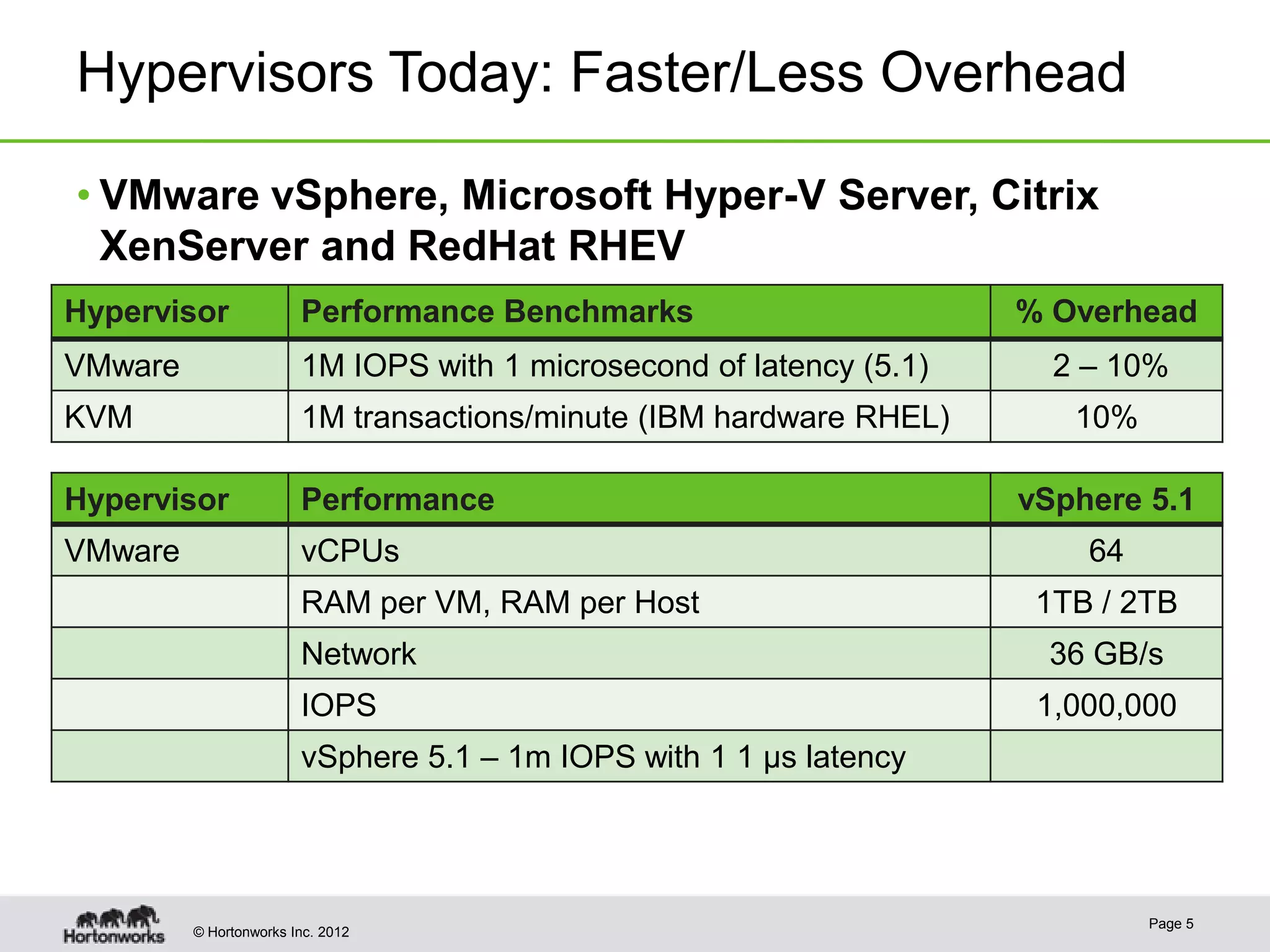 Hypervisors Today: Faster/Less Overhead

• VMware vSphere, Microsoft Hyper-V Server, Citrix XenServer and RedHat RHEV

| Hypervisor | Performance Benchmarks | % Overhead |
|---|---|---|
| VMware | 1M IOPS with 1 microsecond of latency (5.1) | 2 – 10% |
| KVM | 1M transactions/minute (IBM hardware RHEL) | 10% |

| Hypervisor | Performance | vSphere 5.1 |
|---|---|---|
| VMware | vCPUs | 64 |
| | RAM per VM, RAM per Host | 1TB / 2TB |
| | Network | 36 GB/s |
| | IOPS | 1,000,000 |
| | vSphere 5.1 – 1m IOPS with 1 1 µs latency | |

Hortonworks

© Hortonworks Inc. 2012

Page 5